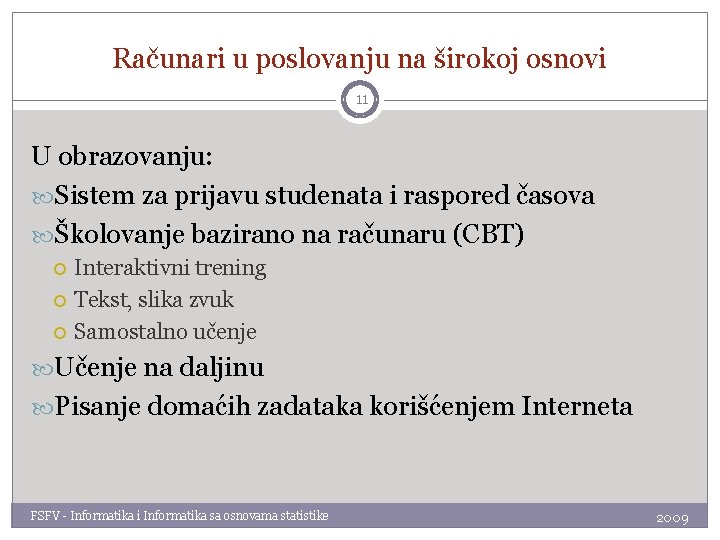 Računari u poslovanju na širokoj osnovi

11

U obrazovanju:

Sistem za prijavu studenata i raspored časova

Školovanje bazirano na računaru (CBT)

Interaktivni trening

Tekst, slika zvuk

Samostalno učenje

Učenje na daljinu

Pisanje domaćih zadataka korišćenjem Interneta

FSFV - Informatika i Informatika sa osnovama statistike

2009